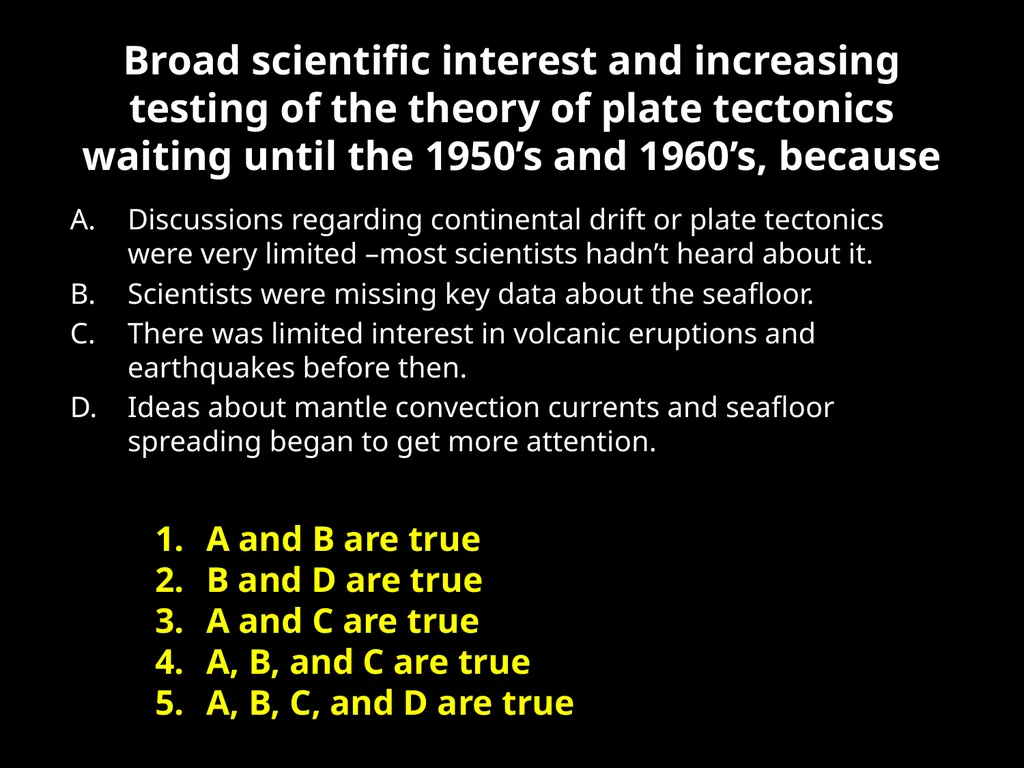 Broad scientific interest and increasing testing of the theory of plate tectonics waiting until the 1950’s and 1960’s, because

A. Discussions regarding continental drift or plate tectonics were very limited –most scientists hadn’t heard about it.
B. Scientists were missing key data about the seafloor.
C. There was limited interest in volcanic eruptions and earthquakes before then.
D. Ideas about mantle convection currents and seafloor spreading began to get more attention.

1. A and B are true
2. B and D are true
3. A and C are true
4. A, B, and C are true
5. A, B, C, and D are true